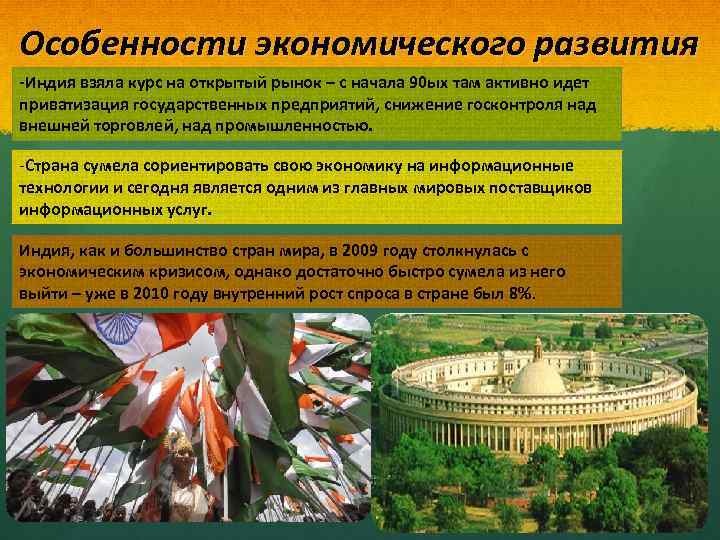 Особенности экономического развития

-Индия взяла курс на открытый рынок – с начала 90ых там активно идет приватизация государственных предприятий, снижение госконтроля над внешней торговлей, над промышленностью.

-Страна сумела сориентировать свою экономику на информационные технологии и сегодня является одним из главных мировых поставщиков информационных услуг.

Индия, как и большинство стран мира, в 2009 году столкнулась с экономическим кризисом, однако достаточно быстро сумела из него выйти – уже в 2010 году внутренний рост спроса в стране был 8%.